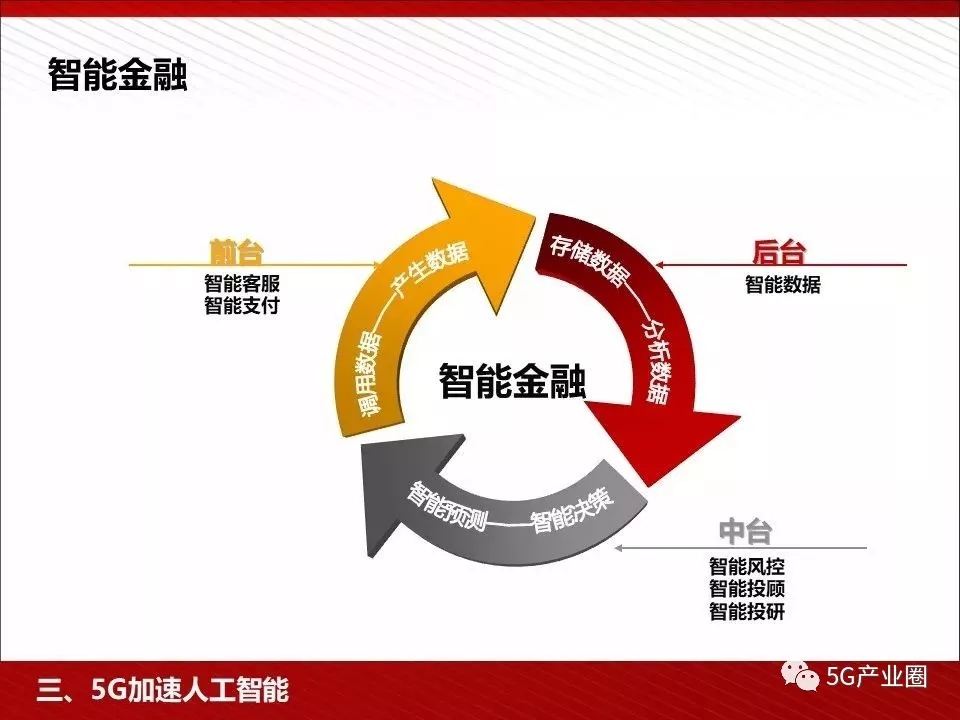 智能金融

前台
智能客服
智能支付

调用数据——产生数据

存储数据——分析数据

后台
智能数据

智能金融

智能预测——智能决策

中台
智能风控
智能投顾
智能投研

三、5G加速人工智能

5G产业圈